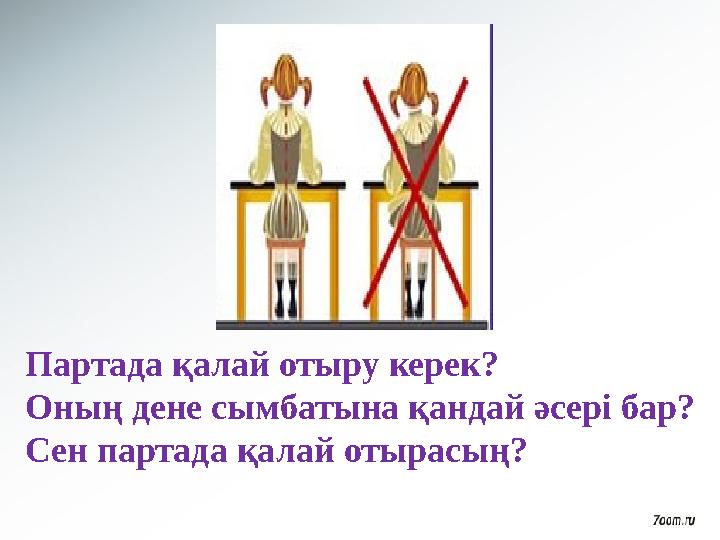 Партада қалай отыру керек?
Оның дене сымбатына қандай әсері бар?
Сен партада қалай отырасың?

7oom.ru